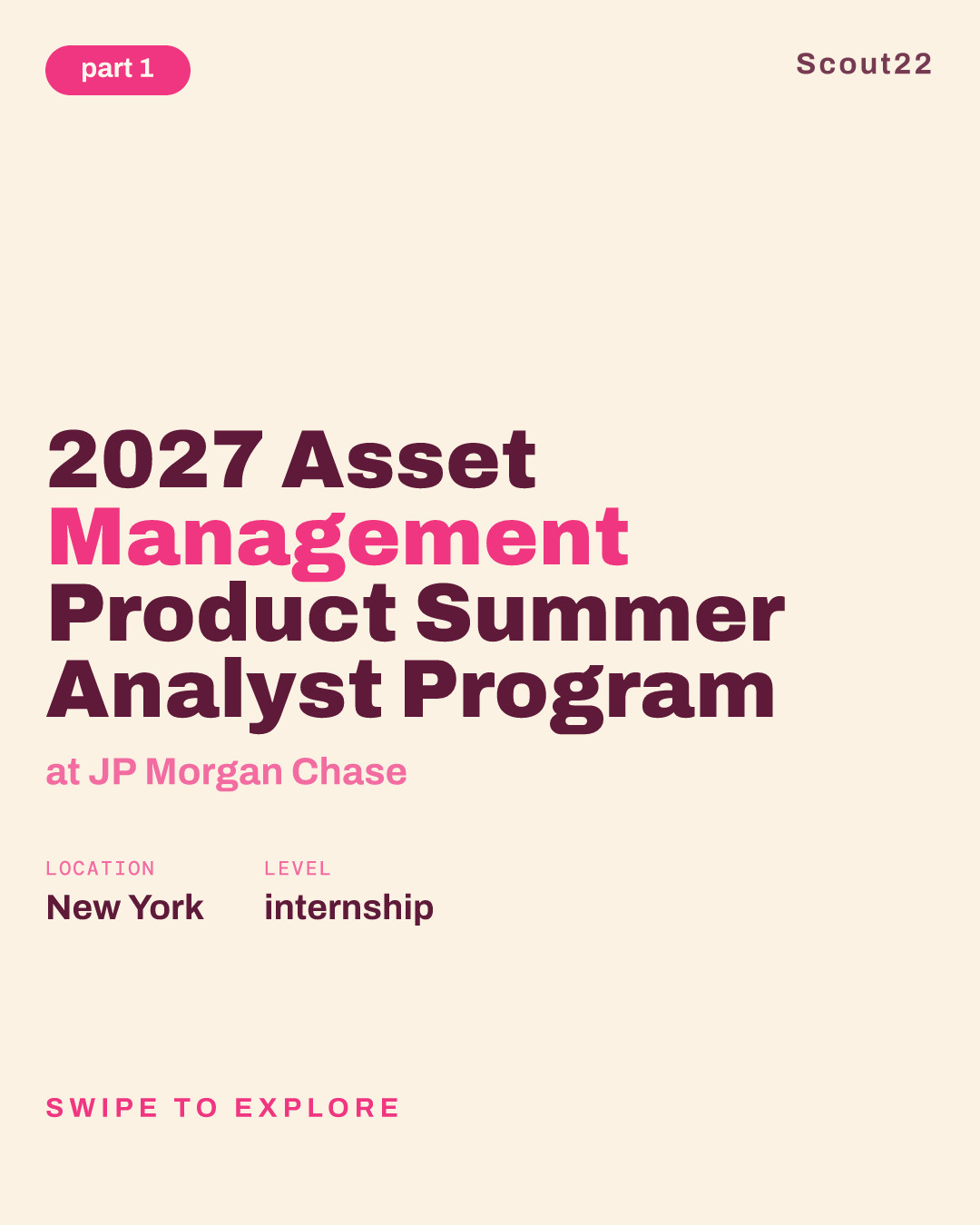 part 1

Scout22

2027 Asset Management Product Summer Analyst Program

at JP Morgan Chase

LOCATION
New York

LEVEL
internship

SWIPE TO EXPLORE